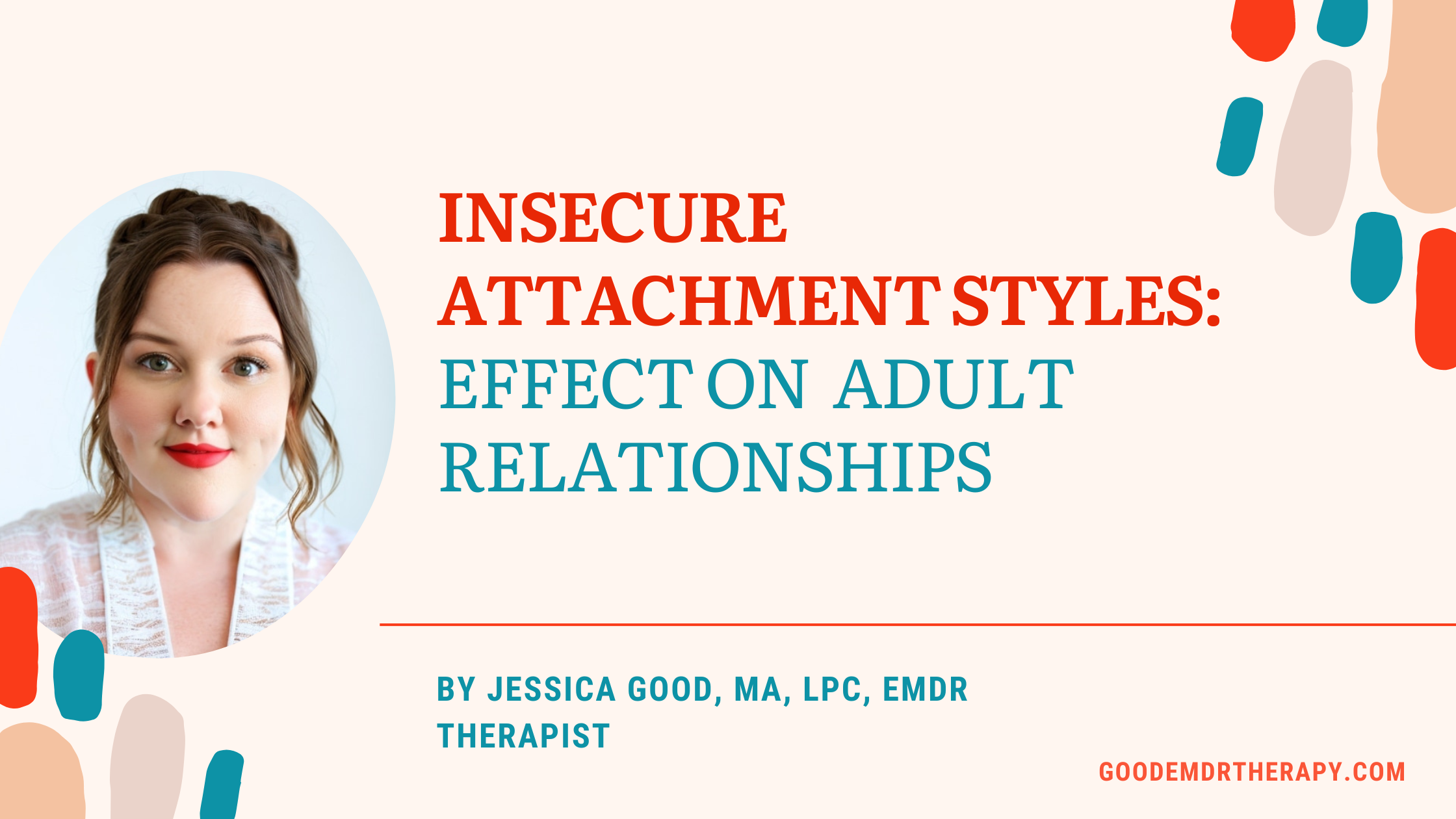 INSECURE ATTACHMENT STYLES: EFFECT ON ADULT RELATIONSHIPS

BY JESSICA GOOD, MA, LPC, EMDR THERAPIST

GOODEMDRTHERAPY.COM